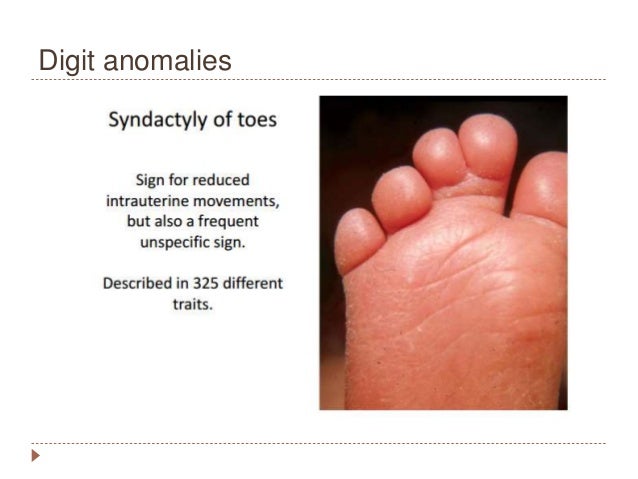 Digit anomalies

Syndactyly of toes

Sign for reduced intrauterine movements, but also a frequent unspecific sign.

Described in 325 different traits.